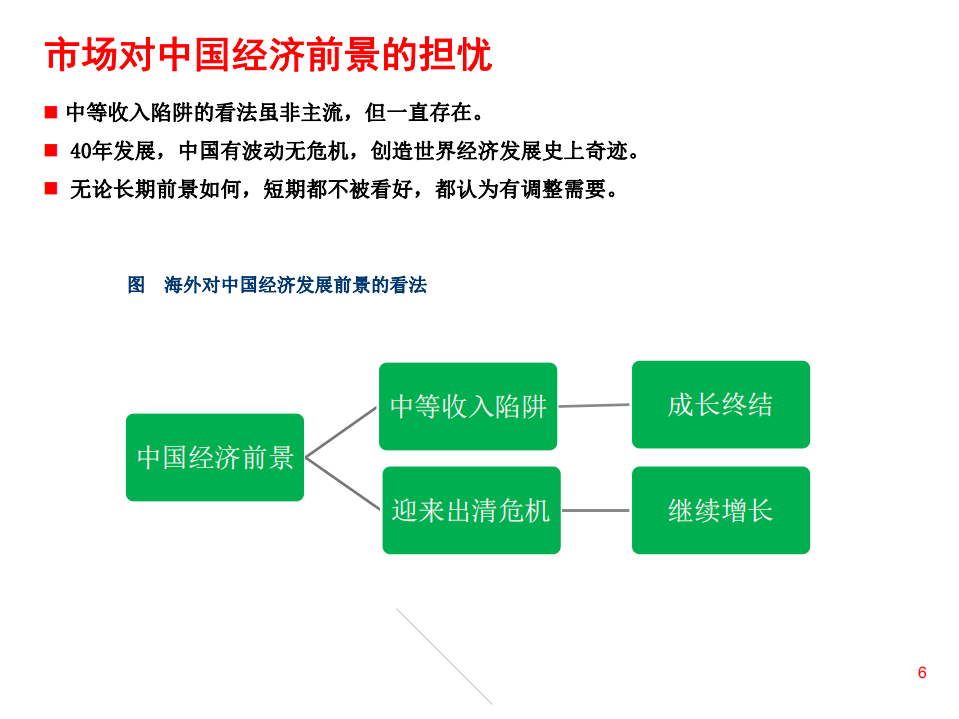 市场对中国经济前景的担忧

■ 中等收入陷阱的看法虽非主流，但一直存在。

■ 40年发展，中国有波动无危机，创造世界经济发展史上奇迹。

■ 无论长期前景如何，短期都不被看好，都认为有调整需要。

图 海外对中国经济发展前景的看法

中国经济前景

中等收入陷阱

成长终结

迎来出清危机

继续增长

6